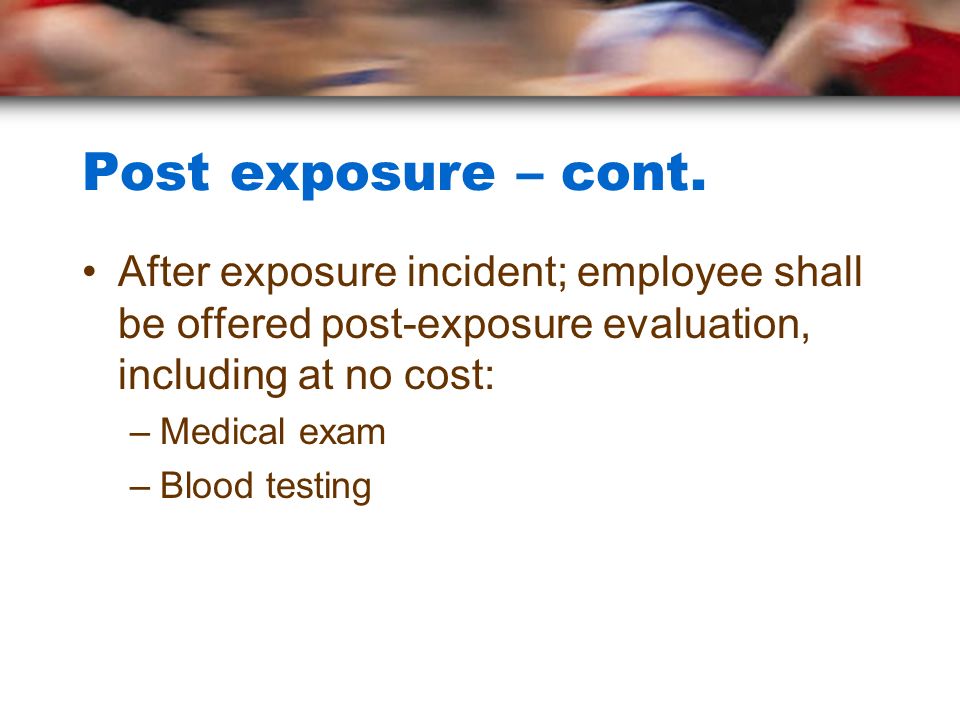 Post exposure – cont.

• After exposure incident; employee shall be offered post-exposure evaluation, including at no cost:
– Medical exam
– Blood testing